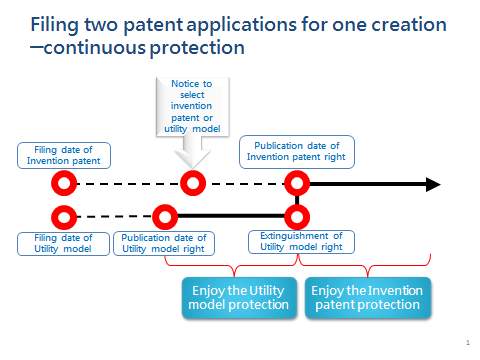 Filing two patent applications for one creation —continuous protection

Notice to select invention patent or utility model

Filing date of Invention patent

Publication date of Invention patent right

Filing date of Utility model

Publication date of Utility model right

Extinguishment of Utility model right

Enjoy the Utility model protection

Enjoy the Invention patent protection

1